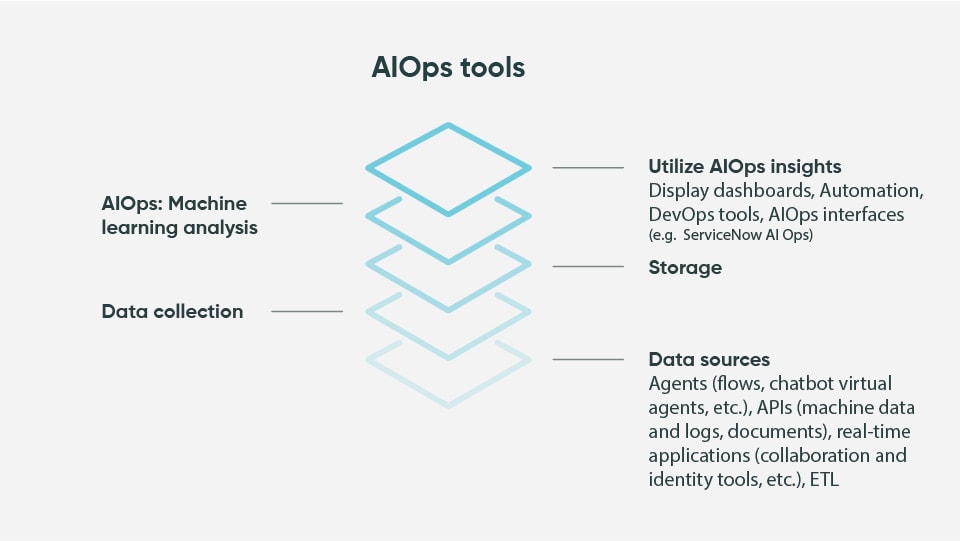 AIOps tools

AIOps: Machine learning analysis

Data collection

Utilize AIOps insights
Display dashboards, Automation, DevOps tools, AIOps interfaces
(e.g. ServiceNow AI Ops)

Storage

Data sources
Agents (flows, chatbot virtual agents, etc.), APIs (machine data and logs, documents), real-time applications (collaboration and identity tools, etc.), ETL